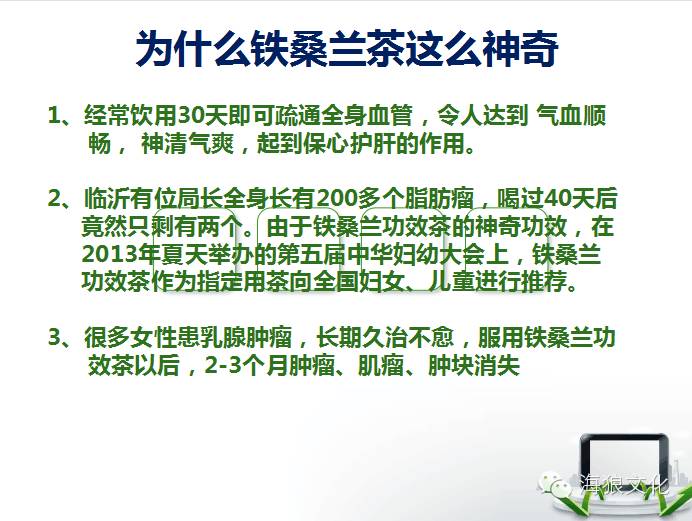 为什么铁桑兰茶这么神奇

1、经常饮用30天即可疏通全身血管，令人达到 气血顺畅， 神清气爽，起到保心护肝的作用。

2、临沂有位局长全身长有200多个脂肪瘤，喝过40天后竟然只剩有两个。由于铁桑兰功效茶的神奇功效，在2013年夏天举办的第五届中华妇幼大会上，铁桑兰功效茶作为指定用茶向全国妇女、儿童进行推荐。

3、很多女性患乳腺肿瘤，长期久治不愈，服用铁桑兰功效茶以后，2-3个月肿瘤、肌瘤、肿块消失

海狼文化